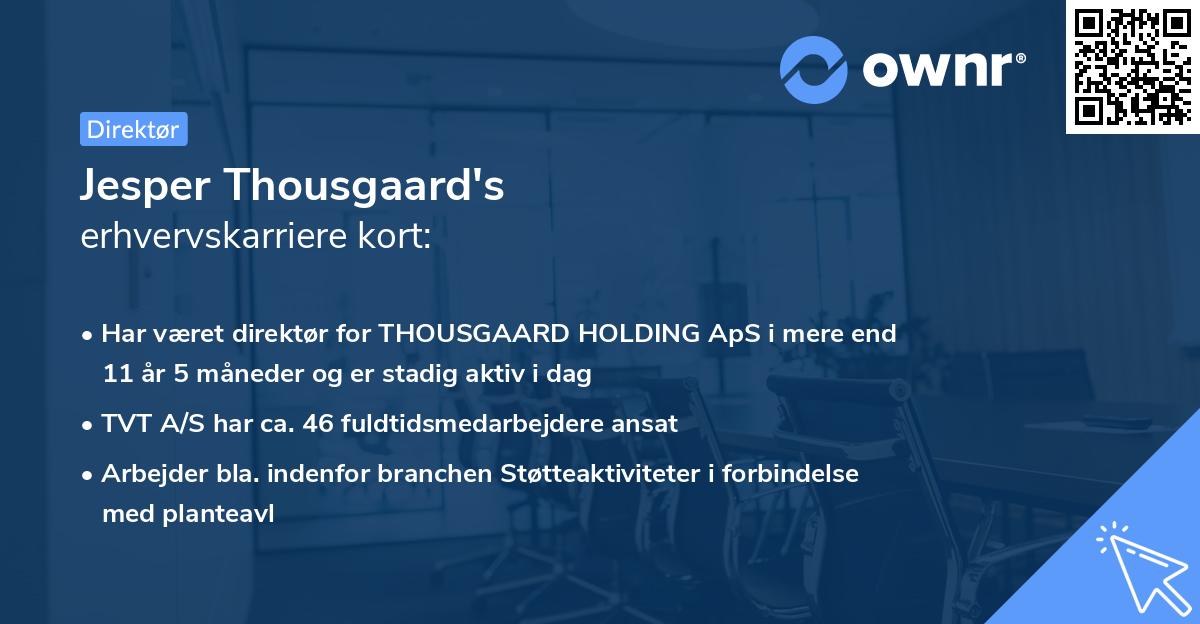 ownr®

Direktør

Jesper Thousgaard's
erhvervskarriere kort:

• Har været direktør for THOUSGAARD HOLDING ApS i mere end 11 år 5 måneder og er stadig aktiv i dag

• TVT A/S har ca. 46 fuldtidsmedarbejdere ansat

• Arbejder bla. indenfor branchen Støtteaktiviteter i forbindelse med planteavl